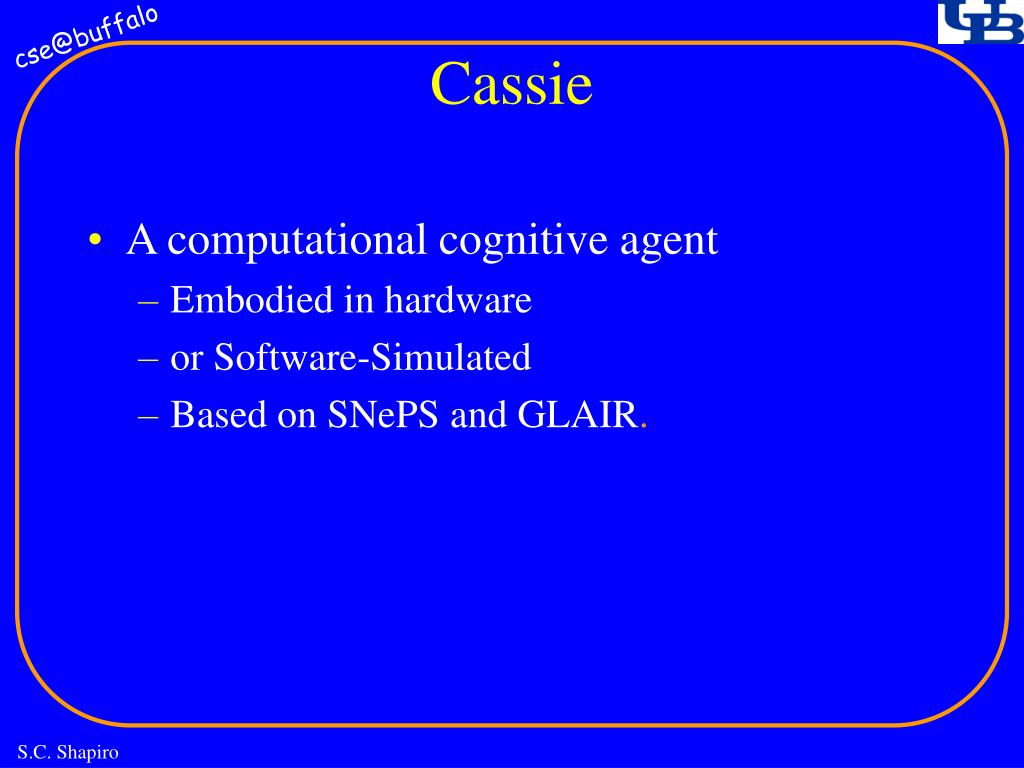 cse@buffalo

UB

Cassie

• A computational cognitive agent
– Embodied in hardware
– or Software-Simulated
– Based on SNePS and GLAIR.

S.C. Shapiro